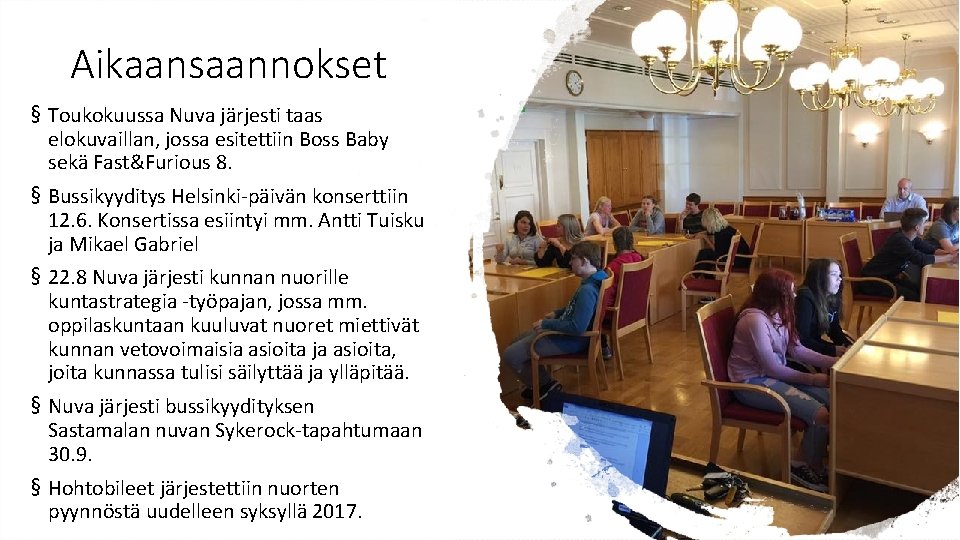 Aikaansaannokset

§ Toukokuussa Nuva järjesti taas elokuvaillan, jossa esitettiin Boss Baby sekä Fast&Furious 8.

§ Bussikyyditys Helsinki-päivän konserttiin 12.6. Konsertissa esiintyi mm. Antti Tuisku ja Mikael Gabriel

§ 22.8 Nuva järjesti kunnan nuorille kuntastrategia -työpajan, jossa mm. oppilaskuntaan kuuluvat nuoret miettivät kunnan vetovoimaisia asioita ja asioita, joita kunnassa tulisi säilyttää ja ylläpitää.

§ Nuva järjesti bussikyydityksen Sastamalan nuvan Sykerock-tapahtumaan 30.9.

§ Hohtobileet järjestettiin nuorten pyynnöstä uudelleen syksyllä 2017.